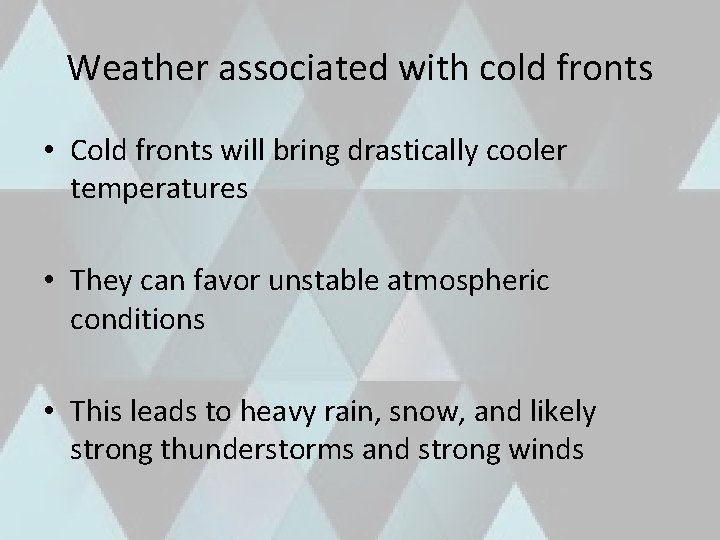 Weather associated with cold fronts

• Cold fronts will bring drastically cooler temperatures

• They can favor unstable atmospheric conditions

• This leads to heavy rain, snow, and likely strong thunderstorms and strong winds